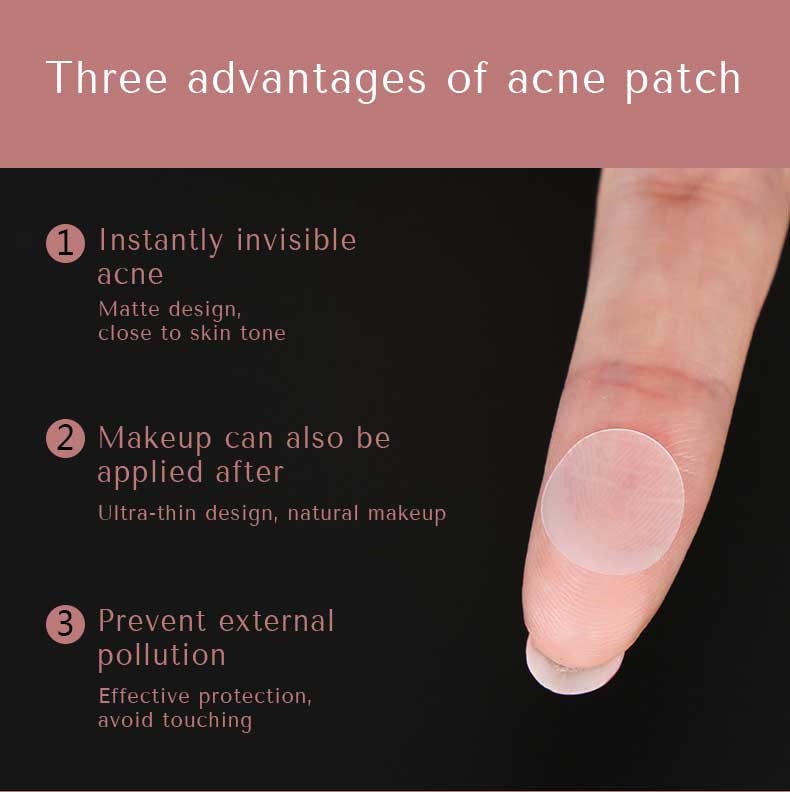 Three advantages of acne patch

1 Instantly invisible acne
Matte design, close to skin tone

2 Makeup can also be applied after
Ultra-thin design, natural makeup

3 Prevent external pollution
Effective protection, avoid touching